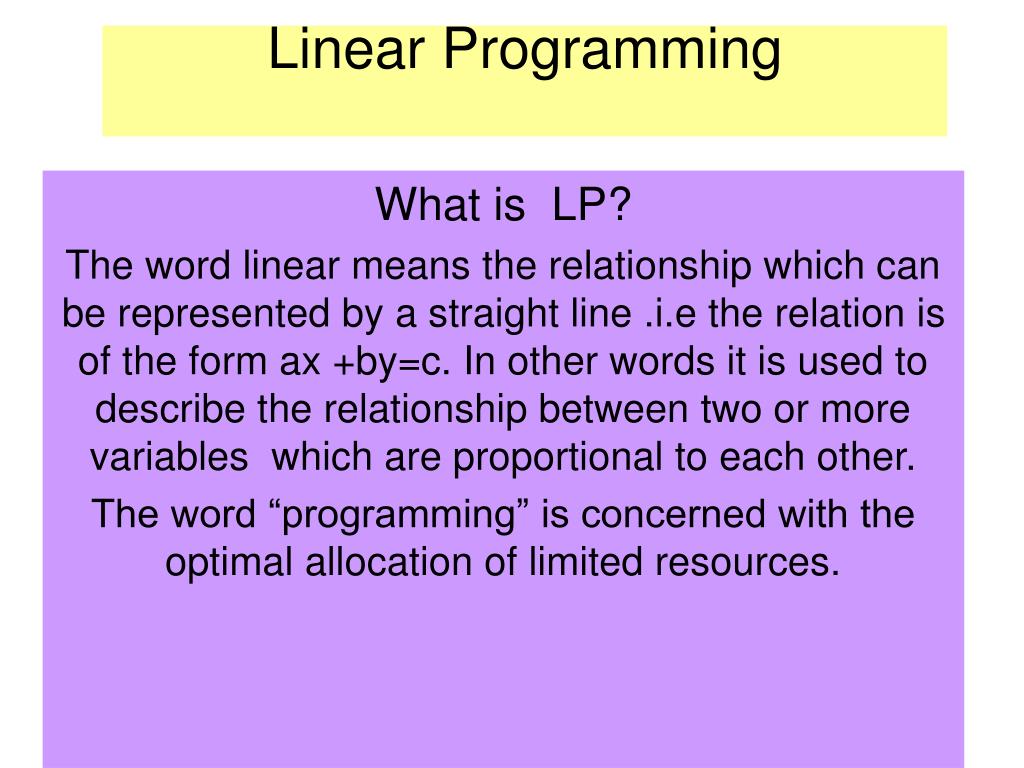 Linear Programming

What is LP?

The word linear means the relationship which can be represented by a straight line .i.e the relation is of the form ax +by=c. In other words it is used to describe the relationship between two or more variables which are proportional to each other.

The word “programming” is concerned with the optimal allocation of limited resources.